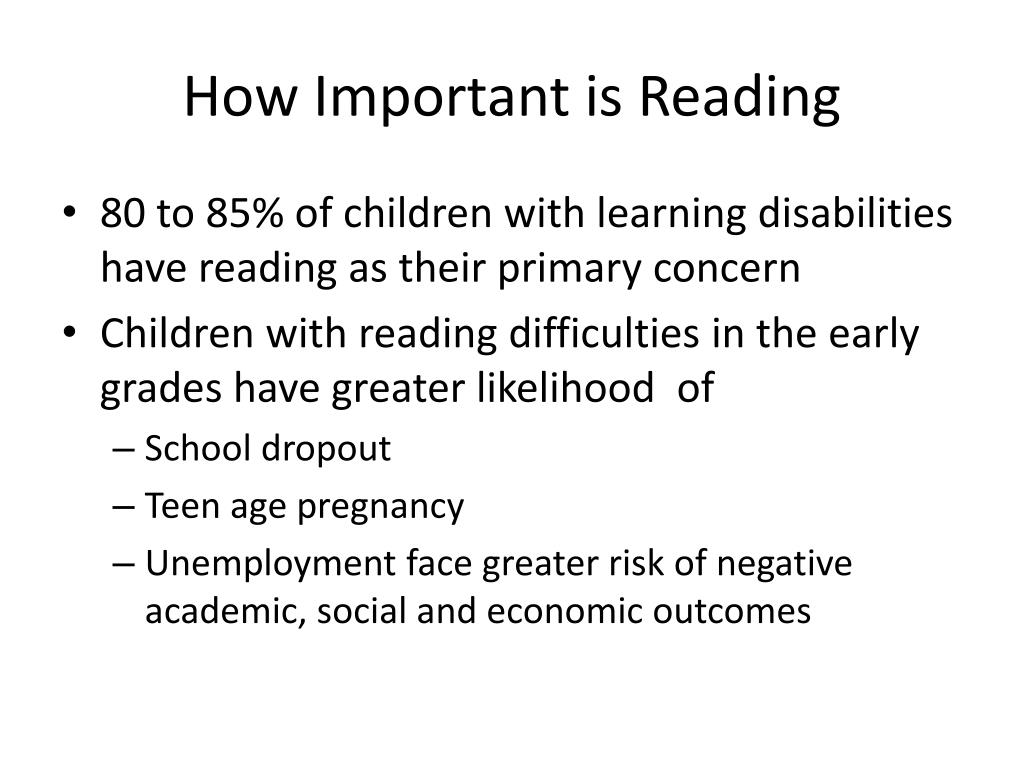 How Important is Reading

• 80 to 85% of children with learning disabilities have reading as their primary concern
• Children with reading difficulties in the early grades have greater likelihood of
– School dropout
– Teen age pregnancy
– Unemployment face greater risk of negative academic, social and economic outcomes